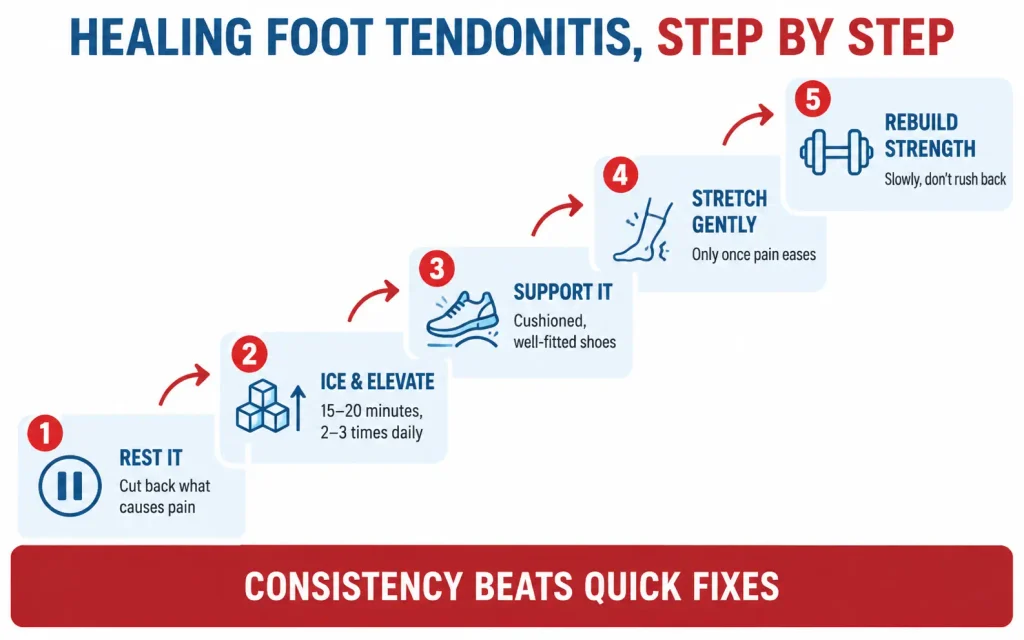 HEALING FOOT TENDONITIS, STEP BY STEP

1
REST IT
Cut back what causes pain

2
ICE & ELEVATE
15–20 minutes, 2–3 times daily

3
SUPPORT IT
Cushioned, well-fitted shoes

4
STRETCH GENTLY
Only once pain eases

5
REBUILD STRENGTH
Slowly, don't rush back

CONSISTENCY BEATS QUICK FIXES